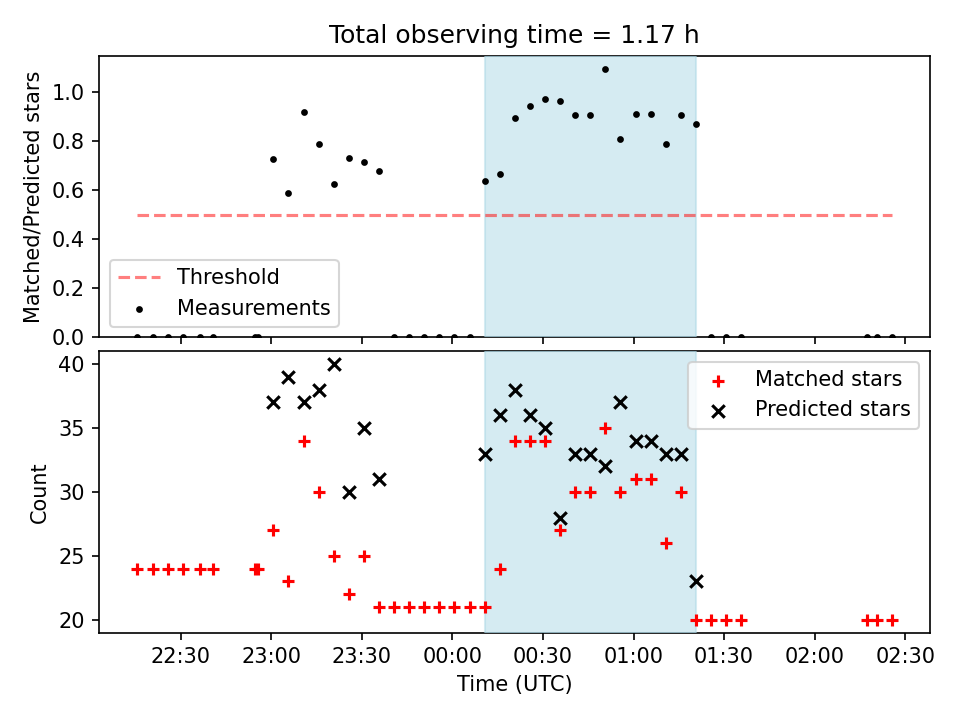 Total observing time = 1.17 h

Matched/Predicted stars

1.0
0.8
0.6
0.4
0.2
0.0

Threshold
Measurements

Count

40
35
30
25
20

Matched stars
Predicted stars

22:30 23:00 23:30 00:00 00:30 01:00 01:30 02:00 02:30

Time (UTC)